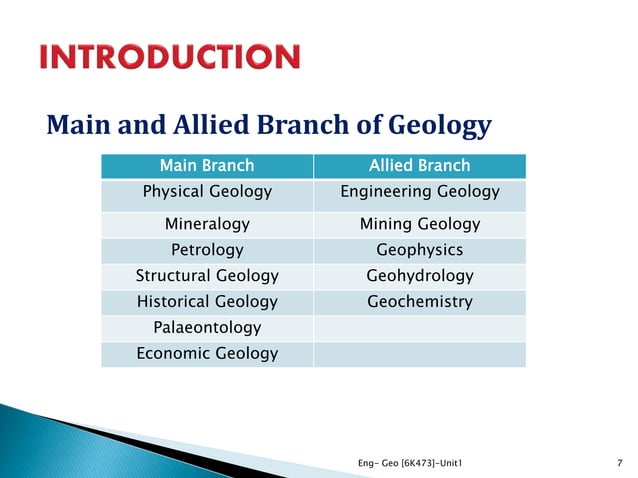 INTRODUCTION

Main and Allied Branch of Geology

| Main Branch | Allied Branch |
|---|---|
| Physical Geology | Engineering Geology |
| Mineralogy | Mining Geology |
| Petrology | Geophysics |
| Structural Geology | Geohydrology |
| Historical Geology | Geochemistry |
| Palaeontology | |
| Economic Geology | |

Eng- Geo [6K473]-Unit1

7